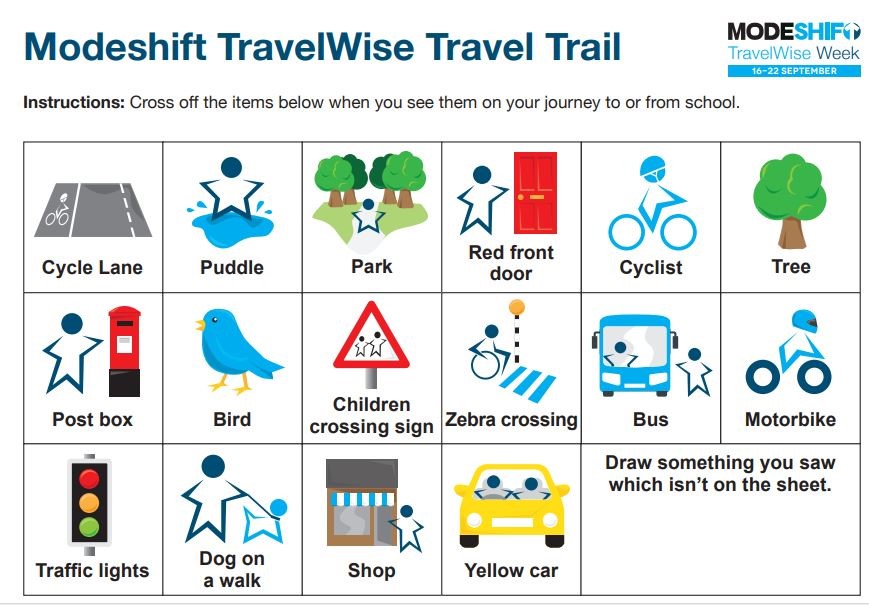 Modeshift TravelWise Travel Trail

MODESHIFT
TravelWise Week
16–22 SEPTEMBER

**Instructions:** Cross off the items below when you see them on your journey to or from school.

| Cycle Lane | Puddle | Park | Red front door | Cyclist | Tree |
|---|---|---|---|---|---|
| Post box | Bird | Children crossing sign | Zebra crossing | Bus | Motorbike |
| Traffic lights | Dog on a walk | Shop | Yellow car | Draw something you saw which isn't on the sheet. | |